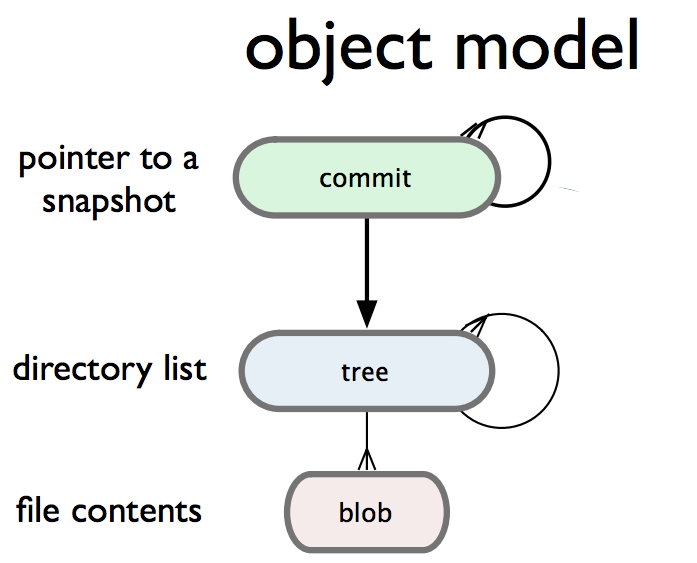 object model

pointer to a snapshot

commit

directory list

tree

file contents

blob